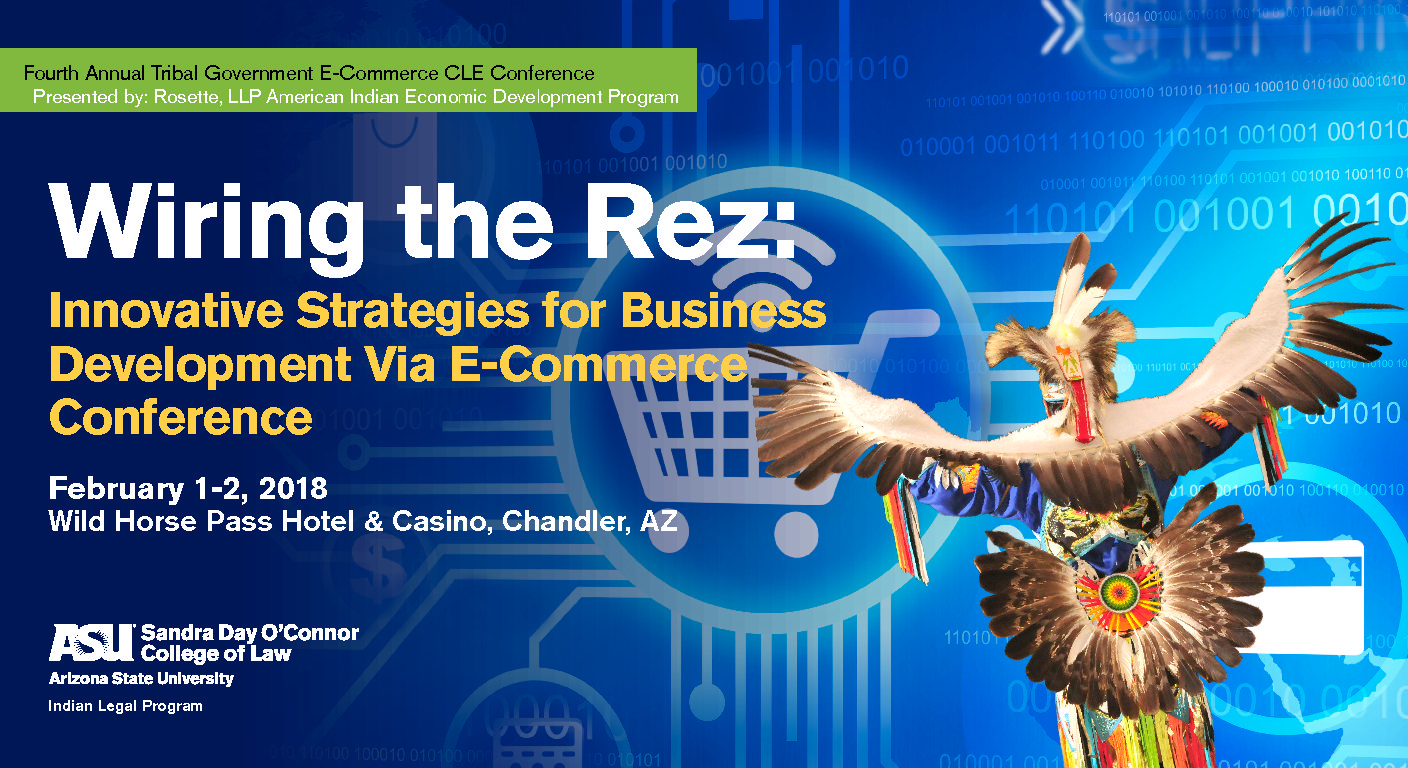 Fourth Annual Tribal Government E-Commerce CLE Conference
Presented by: Rosette, LLP American Indian Economic Development Program

Wiring the Rez:

Innovative Strategies for Business Development Via E-Commerce Conference

February 1-2, 2018
Wild Horse Pass Hotel & Casino, Chandler, AZ

ASU Sandra Day O'Connor College of Law
Arizona State University
Indian Legal Program